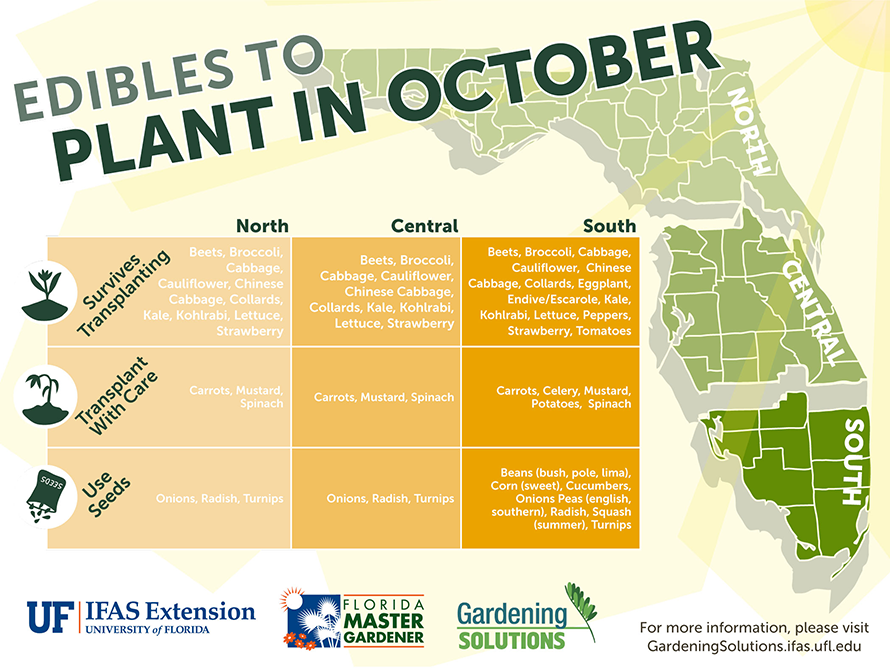 EDIBLES TO
PLANT IN OCTOBER

NORTH
CENTRAL
SOUTH

| | North | Central | South |
|---|---|---|---|
| Survives Transplanting | Beets, Broccoli, Cabbage, Cauliflower, Chinese Cabbage, Collards, Kale, Kohlrabi, Lettuce, Strawberry | Beets, Broccoli, Cabbage, Cauliflower, Chinese Cabbage, Collards, Kale, Kohlrabi, Lettuce, Strawberry | Beets, Broccoli, Cabbage, Cauliflower, Chinese Cabbage, Collards, Eggplant, Endive/Escarole, Kale, Kohlrabi, Lettuce, Peppers, Strawberry, Tomatoes |
| Transplant With Care | Carrots, Mustard, Spinach | Carrots, Mustard, Spinach | Carrots, Celery, Mustard, Potatoes, Spinach |
| Use Seeds | Onions, Radish, Turnips | Onions, Radish, Turnips | Beans (bush, pole, lima), Corn (sweet), Cucumbers, Onions Peas (english, southern), Radish, Squash (summer), Turnips |

SEEDS

UF IFAS Extension
UNIVERSITY of FLORIDA

FLORIDA MASTER GARDENER

Gardening SOLUTIONS

For more information, please visit
GardeningSolutions.ifas.ufl.edu